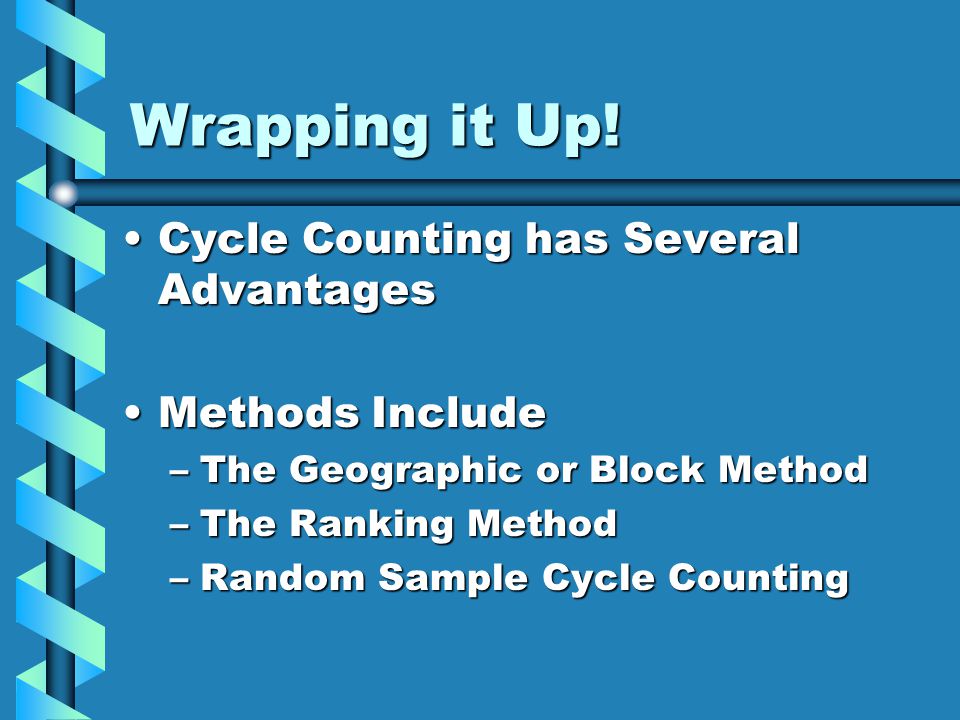 Wrapping it Up!

• Cycle Counting has Several Advantages

• Methods Include
– The Geographic or Block Method
– The Ranking Method
– Random Sample Cycle Counting